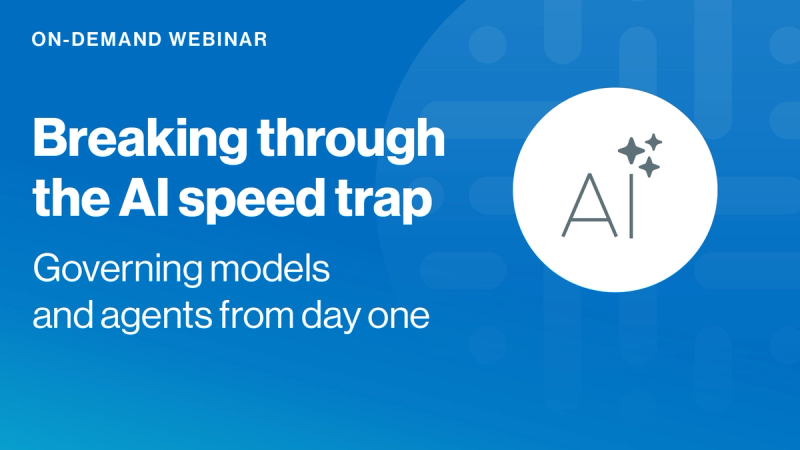 ON-DEMAND WEBINAR

Breaking through the AI speed trap

Governing models and agents from day one

AI